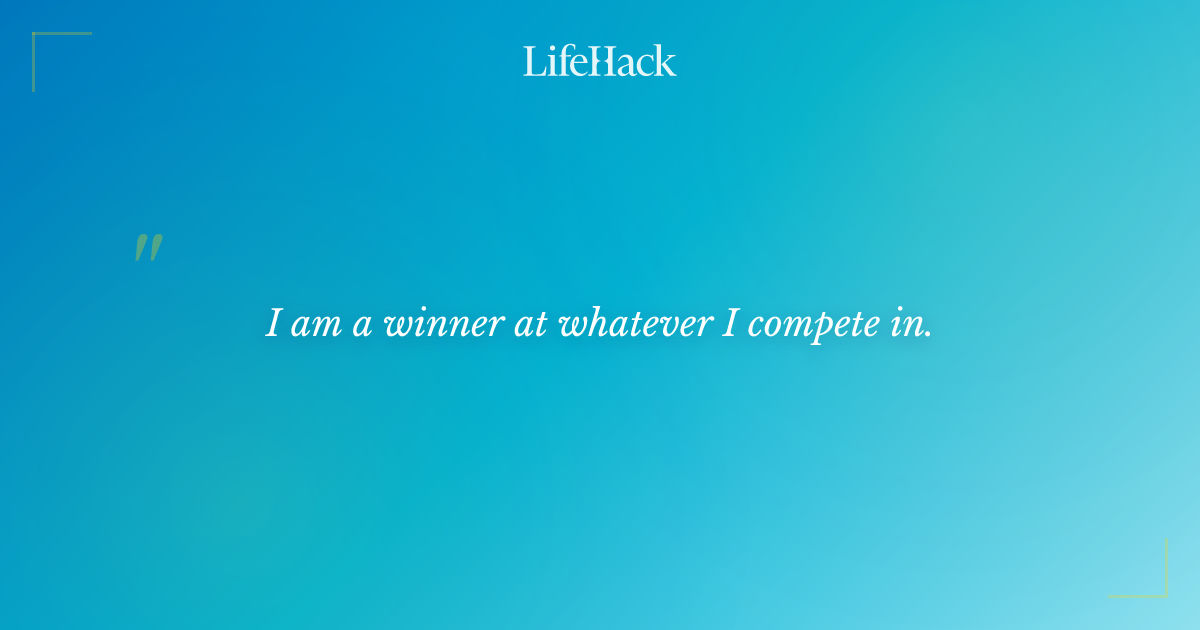 LifeHack

"

I am a winner at whatever I compete in.